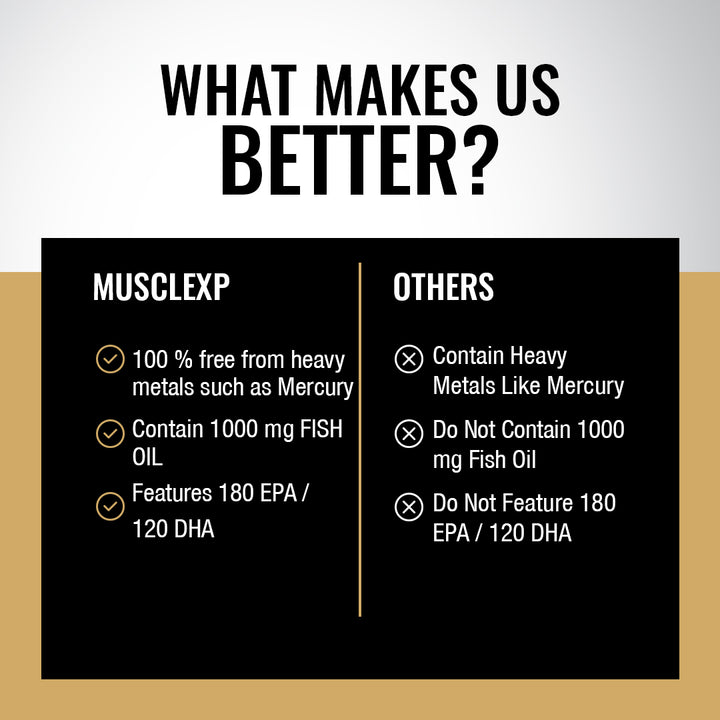 WHAT MAKES US BETTER?

MUSCLEXP

100 % free from heavy metals such as Mercury

Contain 1000 mg FISH OIL

Features 180 EPA / 120 DHA

OTHERS

Contain Heavy Metals Like Mercury

Do Not Contain 1000 mg Fish Oil

Do Not Feature 180 EPA / 120 DHA